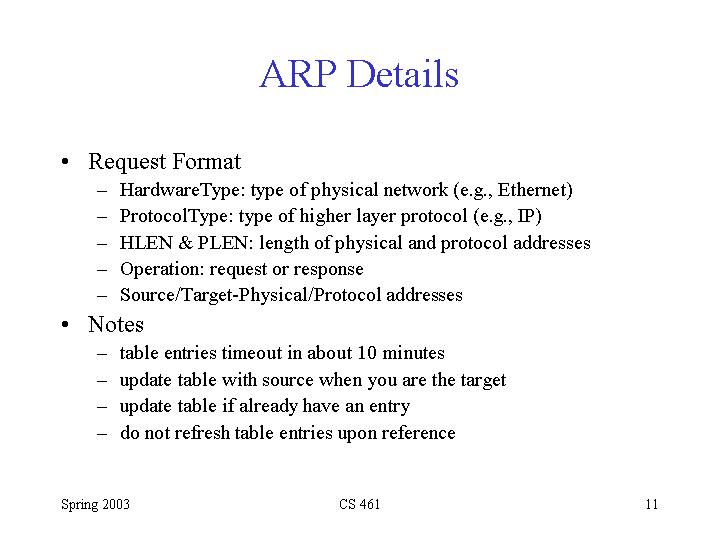 ARP Details

• Request Format
– HardwareType: type of physical network (e.g., Ethernet)
– ProtocolType: type of higher layer protocol (e.g., IP)
– HLEN & PLEN: length of physical and protocol addresses
– Operation: request or response
– Source/Target-Physical/Protocol addresses

• Notes
– table entries timeout in about 10 minutes
– update table with source when you are the target
– update table if already have an entry
– do not refresh table entries upon reference

Spring 2003

CS 461

11